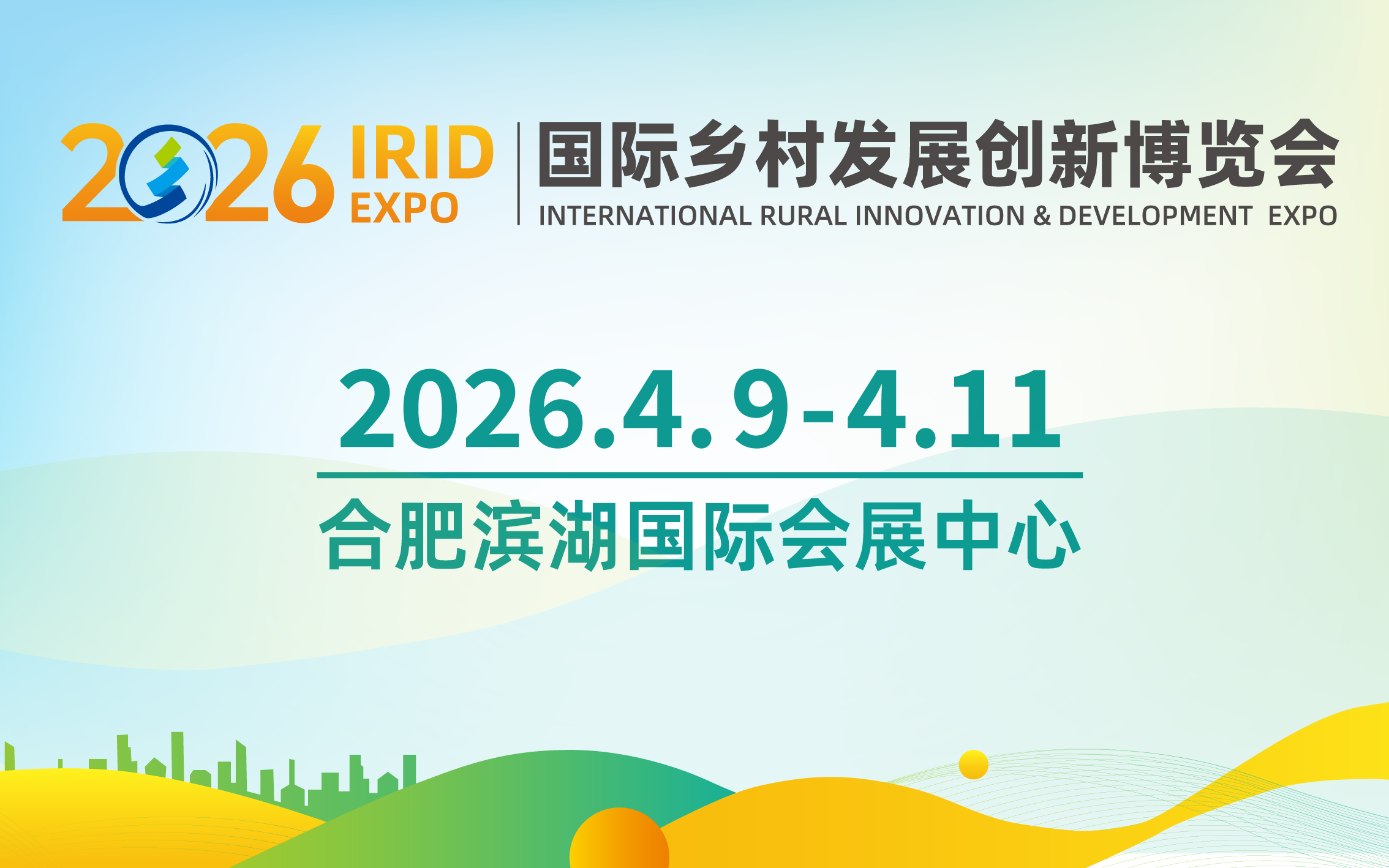 2026 IRID EXPO

国际乡村发展创新博览会
INTERNATIONAL RURAL INNOVATION & DEVELOPMENT EXPO

2026.4.9-4.11

合肥滨湖国际会展中心